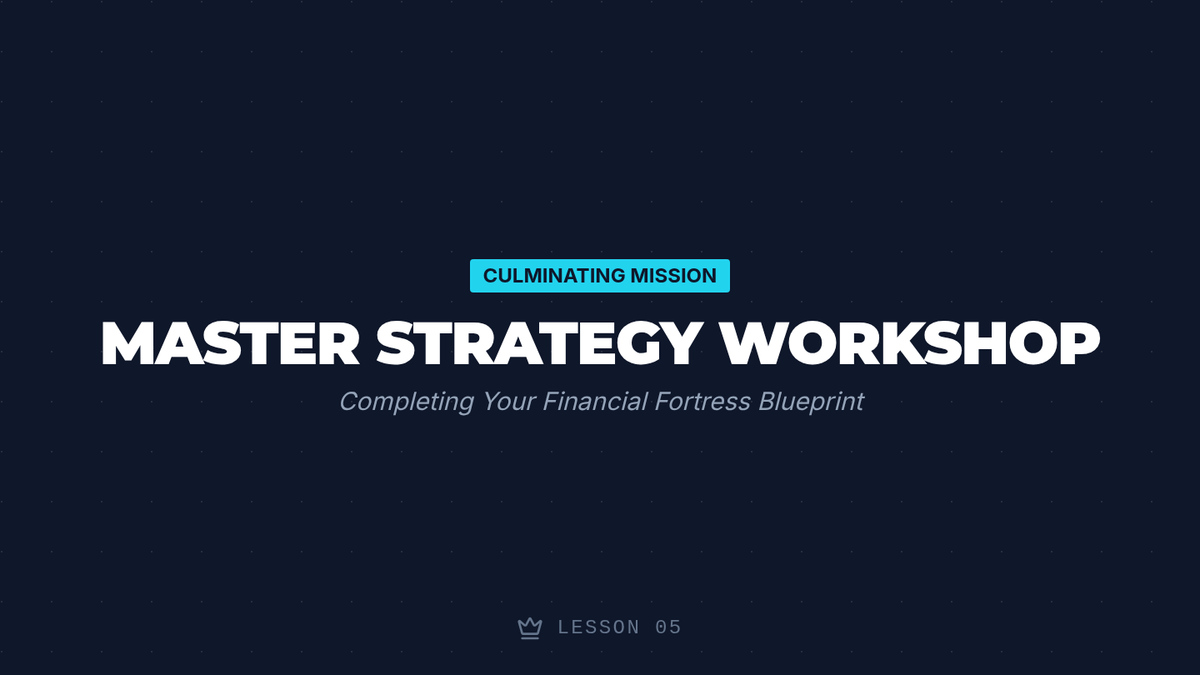 CULMINATING MISSION

MASTER STRATEGY WORKSHOP

Completing Your Financial Fortress Blueprint

LESSON 05